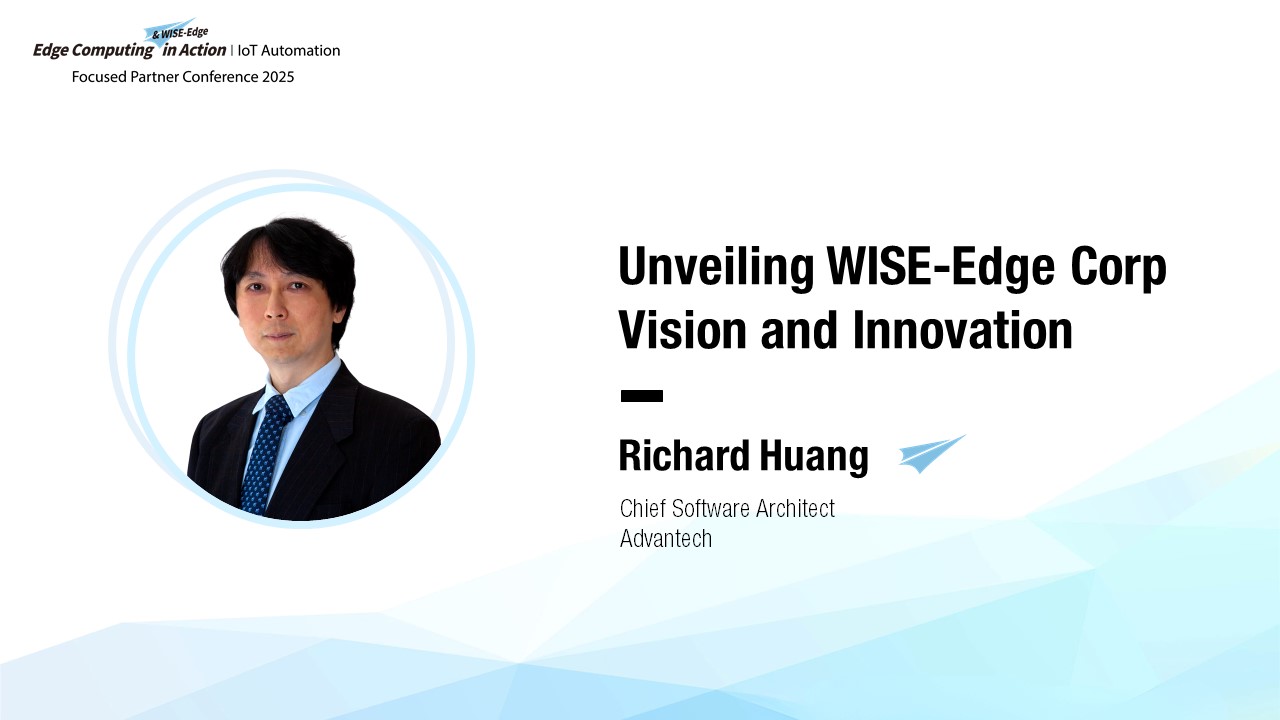 & WISE-Edge
Edge Computing in Action | IoT Automation
Focused Partner Conference 2025

Unveiling WISE-Edge Corp Vision and Innovation

Richard Huang

Chief Software Architect
Advantech